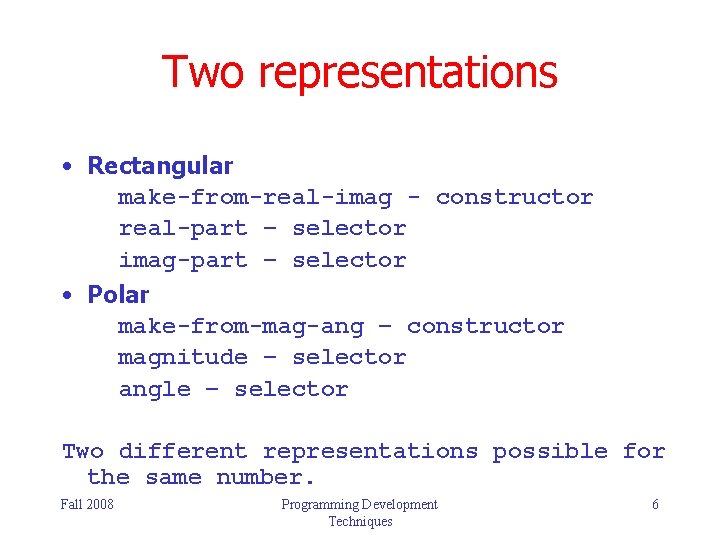 Two representations

• Rectangular
make-from-real-imag - constructor
real-part – selector
imag-part – selector

• Polar
make-from-mag-ang – constructor
magnitude – selector
angle – selector

Two different representations possible for the same number.

Fall 2008

Programming Development Techniques

6